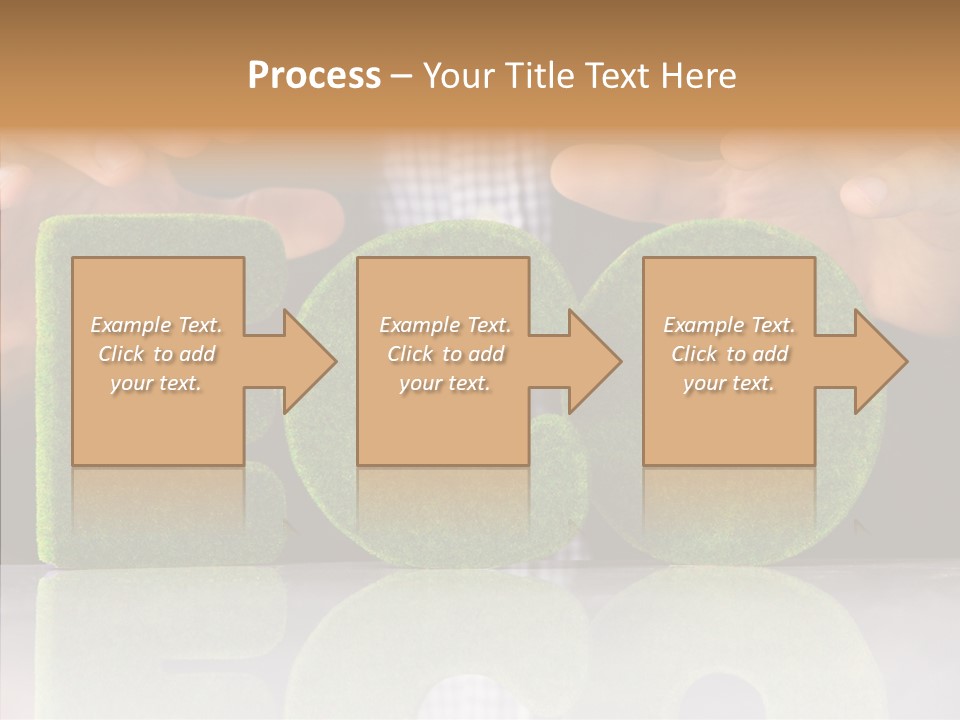 Process – Your Title Text Here

Example Text. Click to add your text.

Example Text. Click to add your text.

Example Text. Click to add your text.